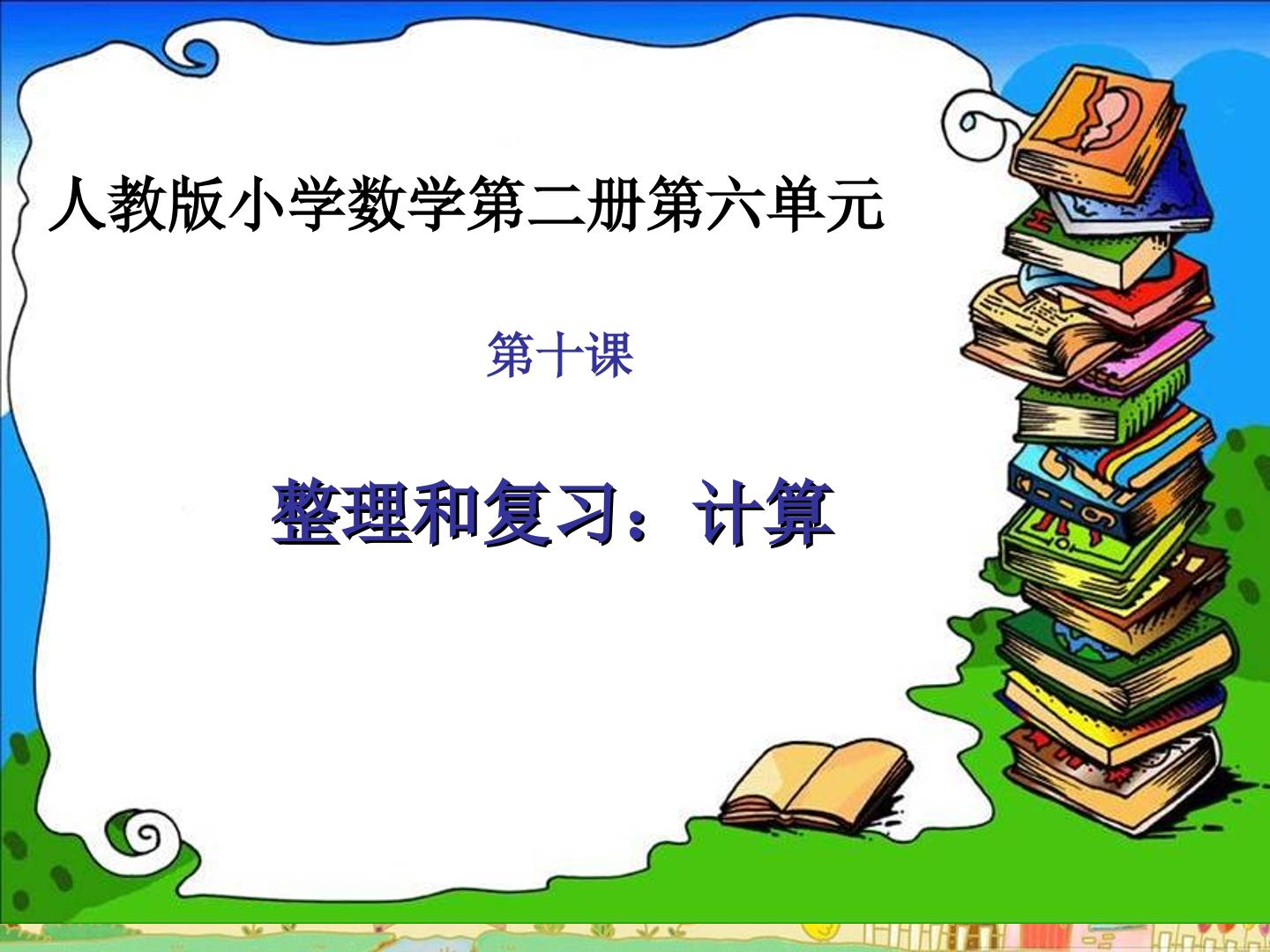 人教版小学数学第二册第六单元

第十课

整理和复习：计算